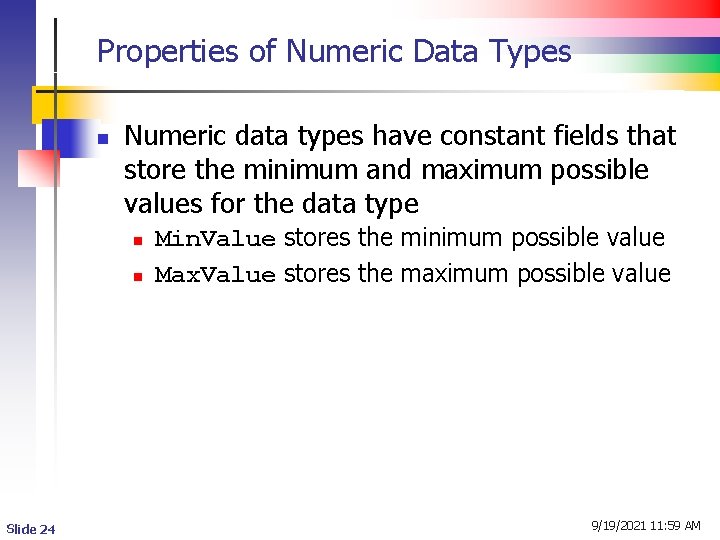 Properties of Numeric Data Types

Numeric data types have constant fields that store the minimum and maximum possible values for the data type

MinValue stores the minimum possible value

MaxValue stores the maximum possible value

Slide 24

9/19/2021 11:59 AM